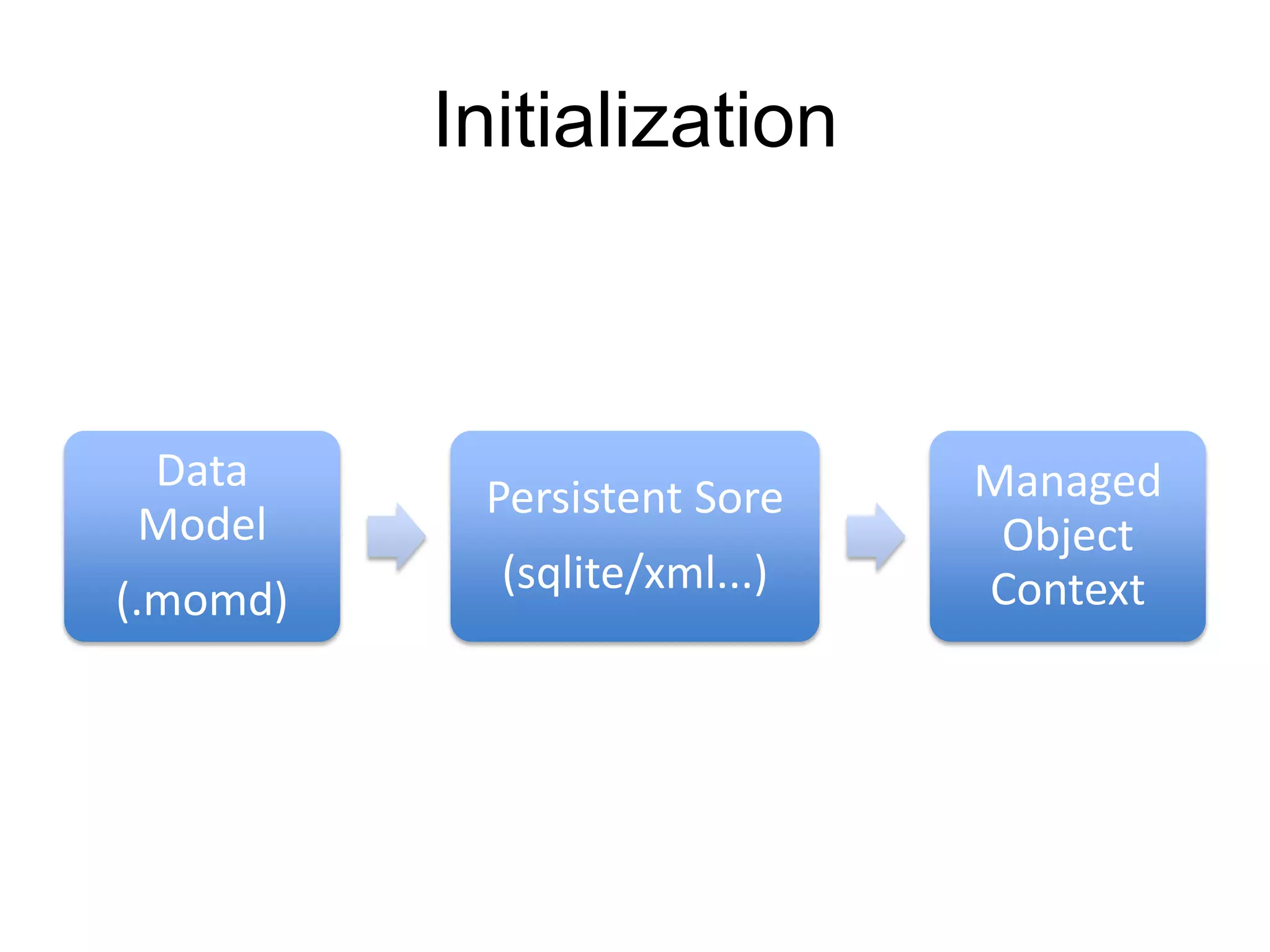 Initialization

Data Model

(.momd)

Persistent Sore

(sqlite/xml...)

Managed Object Context